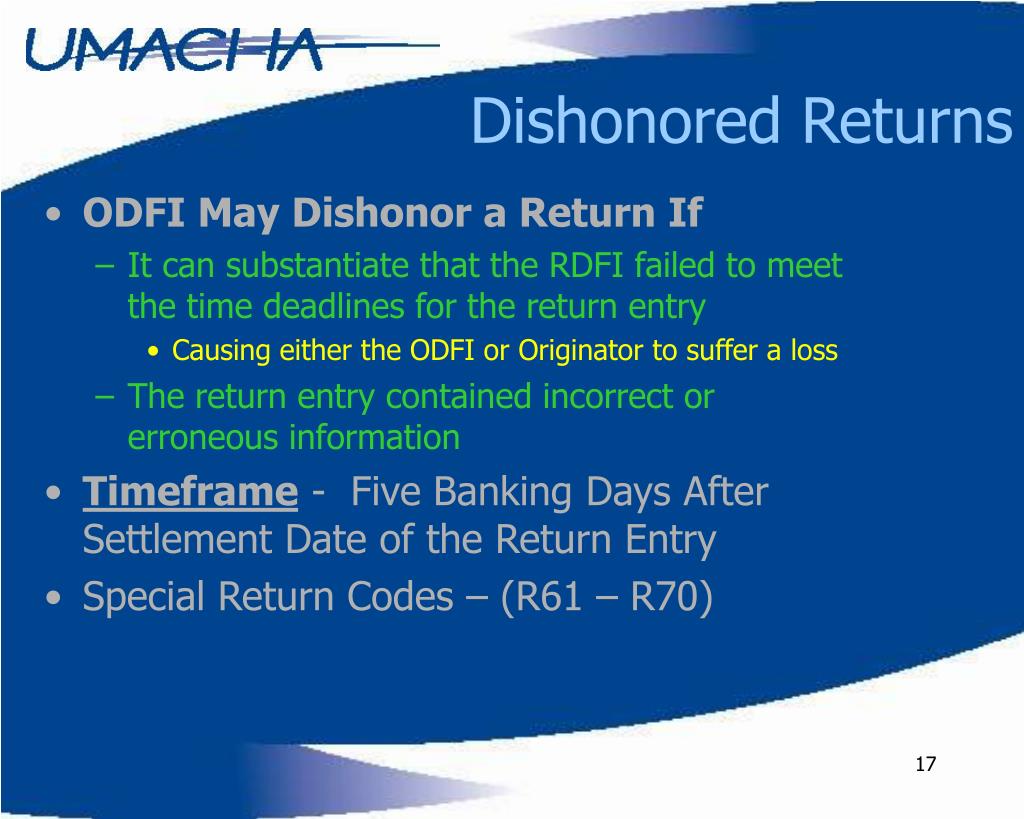 UMACHA

Dishonored Returns

• ODFI May Dishonor a Return If
– It can substantiate that the RDFI failed to meet the time deadlines for the return entry
• Causing either the ODFI or Originator to suffer a loss
– The return entry contained incorrect or erroneous information
• Timeframe - Five Banking Days After Settlement Date of the Return Entry
• Special Return Codes – (R61 – R70)

17